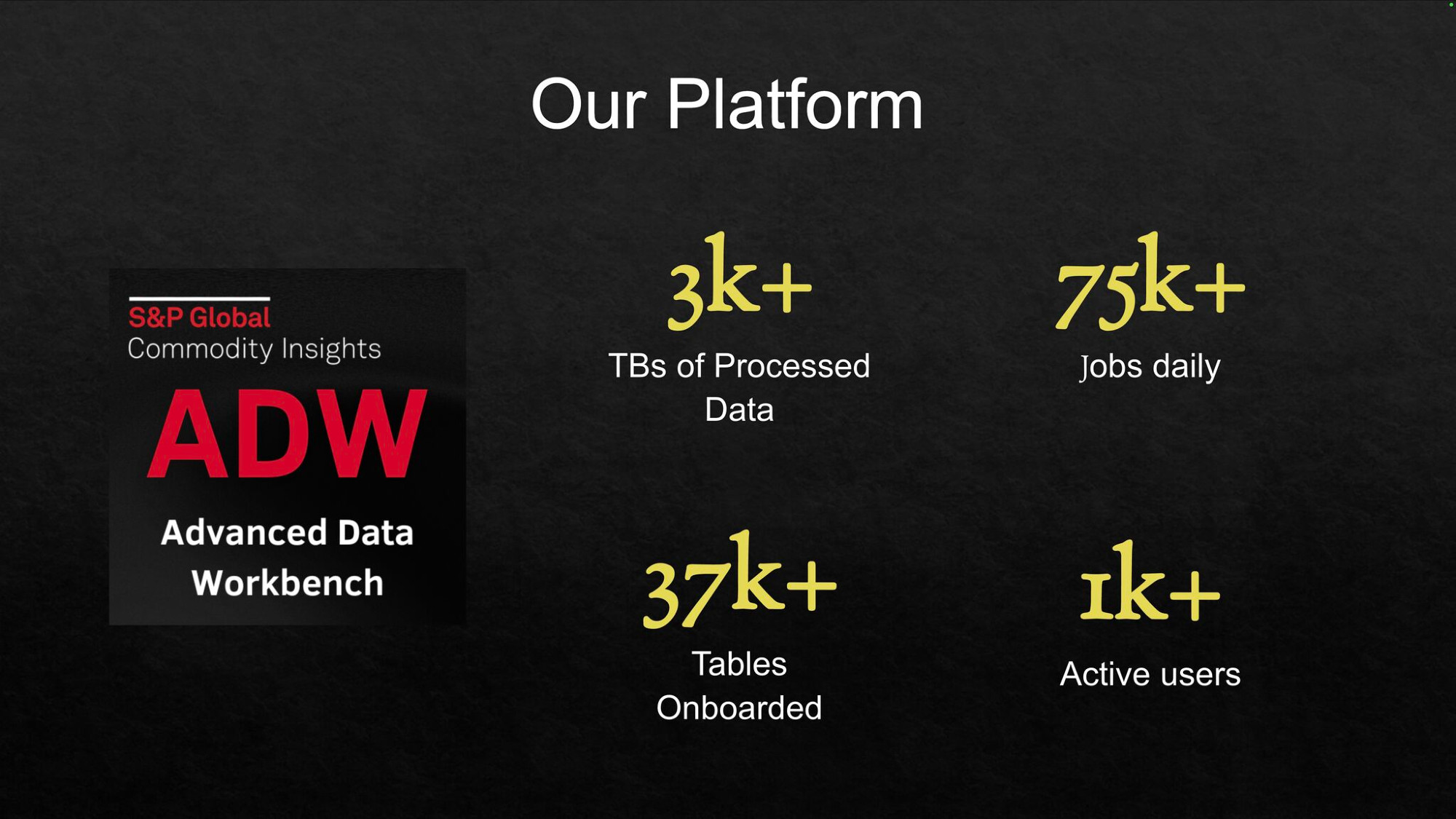 Our Platform

S&P Global
Commodity Insights

ADW

Advanced Data Workbench

3k+
TBs of Processed Data

75k+
Jobs daily

37k+
Tables Onboarded

1k+
Active users